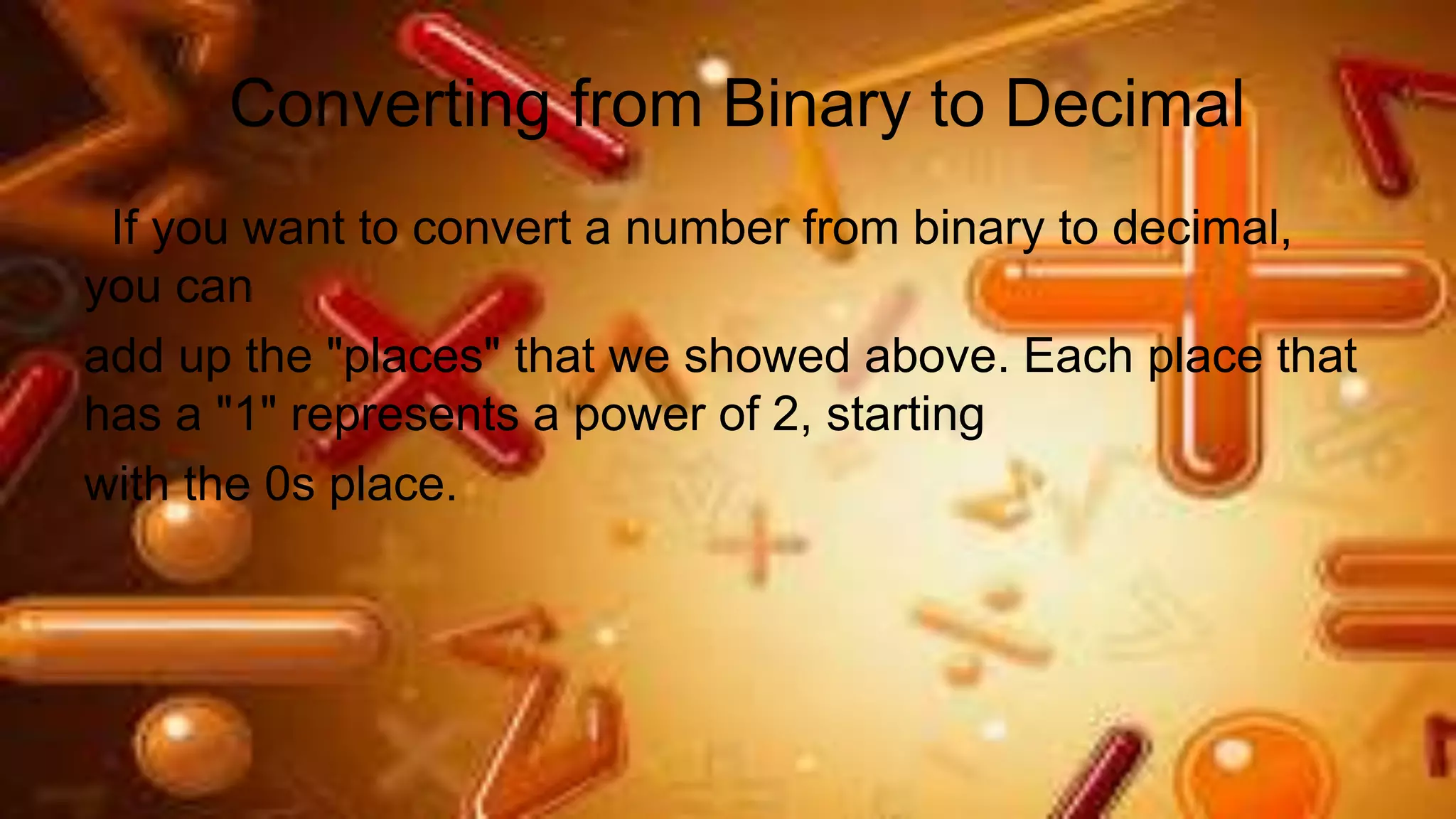 Converting from Binary to Decimal

If you want to convert a number from binary to decimal, you can

add up the "places" that we showed above. Each place that has a "1" represents a power of 2, starting

with the 0s place.